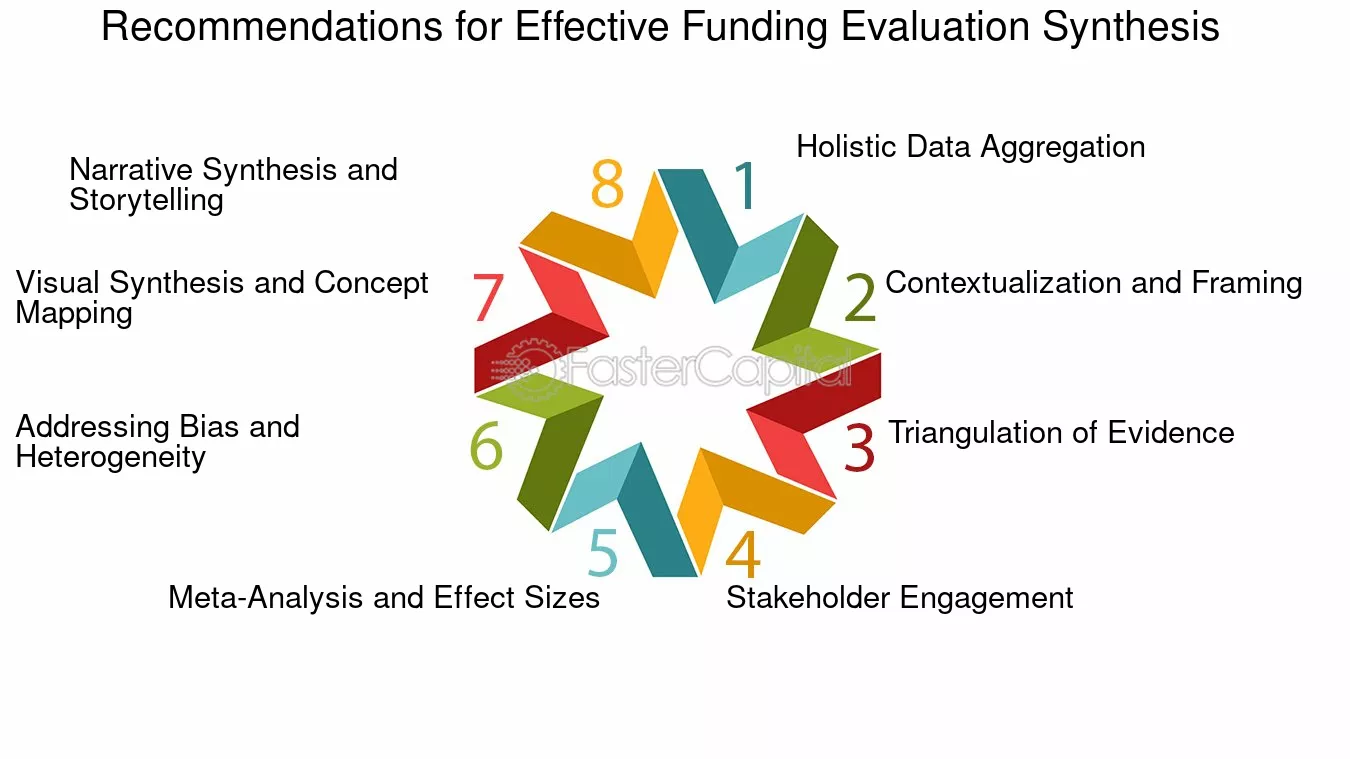 Recommendations for Effective Funding Evaluation Synthesis

1 Holistic Data Aggregation

2 Contextualization and Framing

3 Triangulation of Evidence

4 Stakeholder Engagement

5 Meta-Analysis and Effect Sizes

6 Addressing Bias and Heterogeneity

7 Visual Synthesis and Concept Mapping

8 Narrative Synthesis and Storytelling

FasterCapital